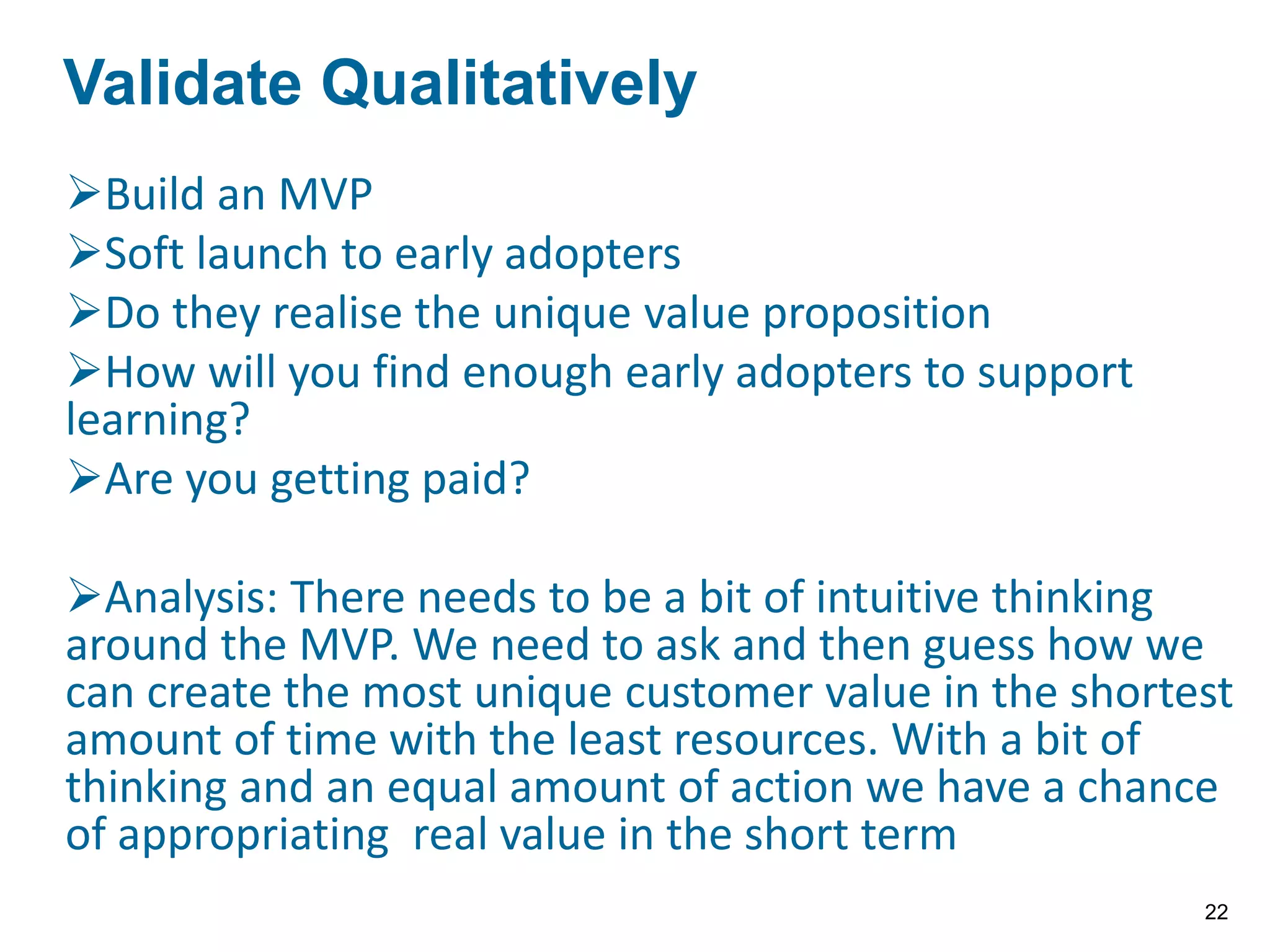 Validate Qualitatively

➢Build an MVP

➢Soft launch to early adopters

➢Do they realise the unique value proposition

➢How will you find enough early adopters to support learning?

➢Are you getting paid?

➢Analysis: There needs to be a bit of intuitive thinking around the MVP. We need to ask and then guess how we can create the most unique customer value in the shortest amount of time with the least resources. With a bit of thinking and an equal amount of action we have a chance of appropriating real value in the short term

22